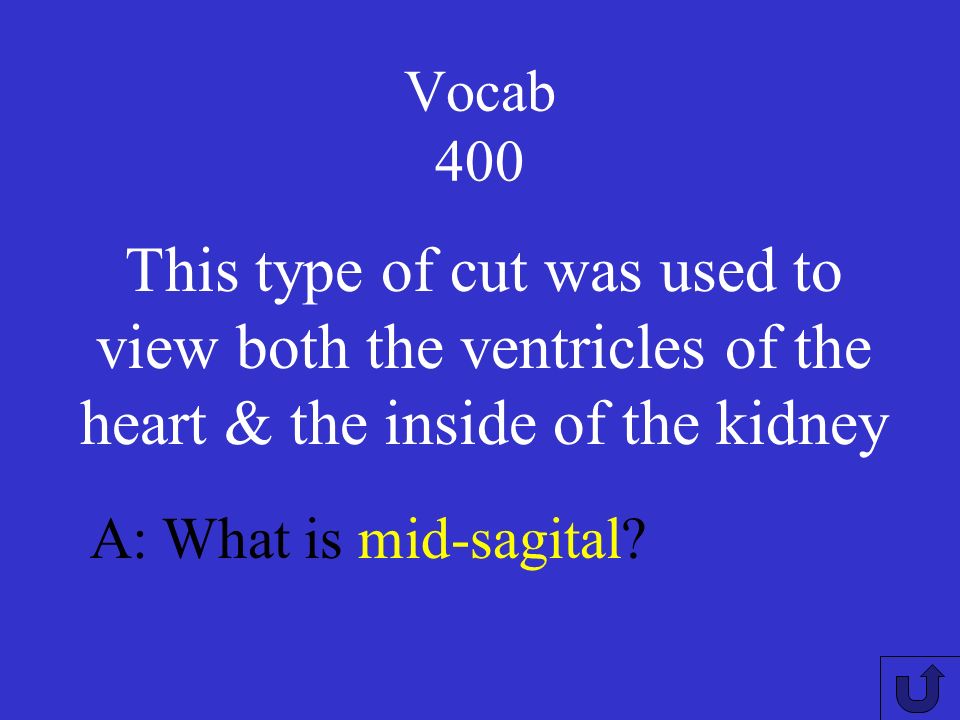 Vocab
400

This type of cut was used to view both the ventricles of the heart & the inside of the kidney

A: What is mid-sagital?